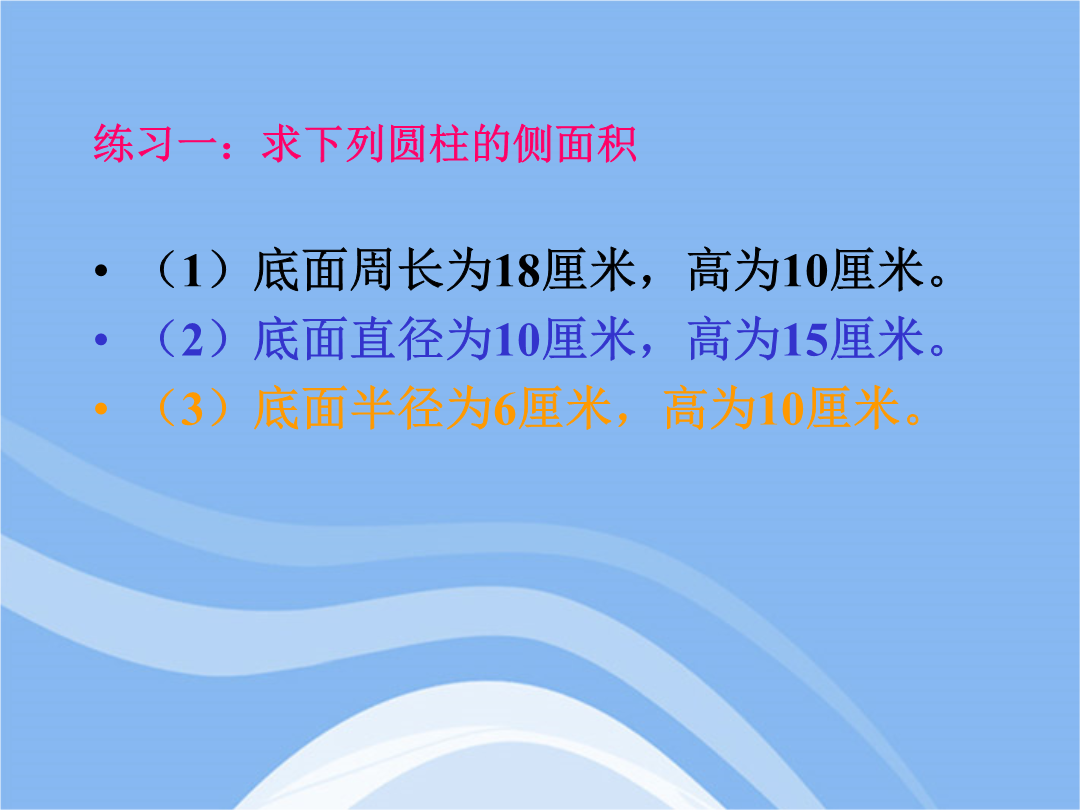 练习一：求下列圆柱的侧面积

• （1）底面周长为18厘米，高为10厘米。
• （2）底面直径为10厘米，高为15厘米。
• （3）底面半径为6厘米，高为10厘米。